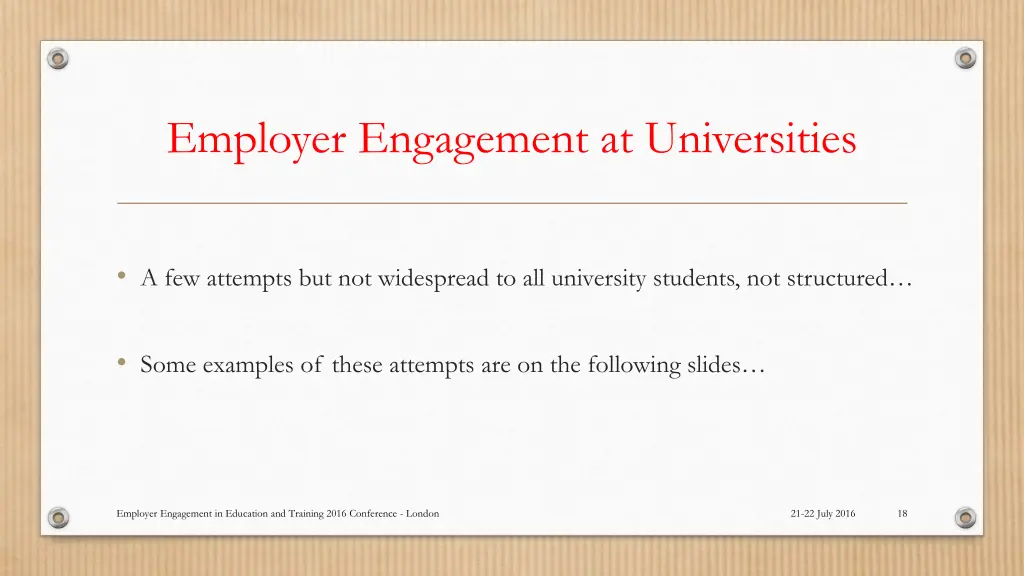 Employer Engagement at Universities

• A few attempts but not widespread to all university students, not structured…

• Some examples of these attempts are on the following slides…

Employer Engagement in Education and Training 2016 Conference - London

21-22 July 2016

18